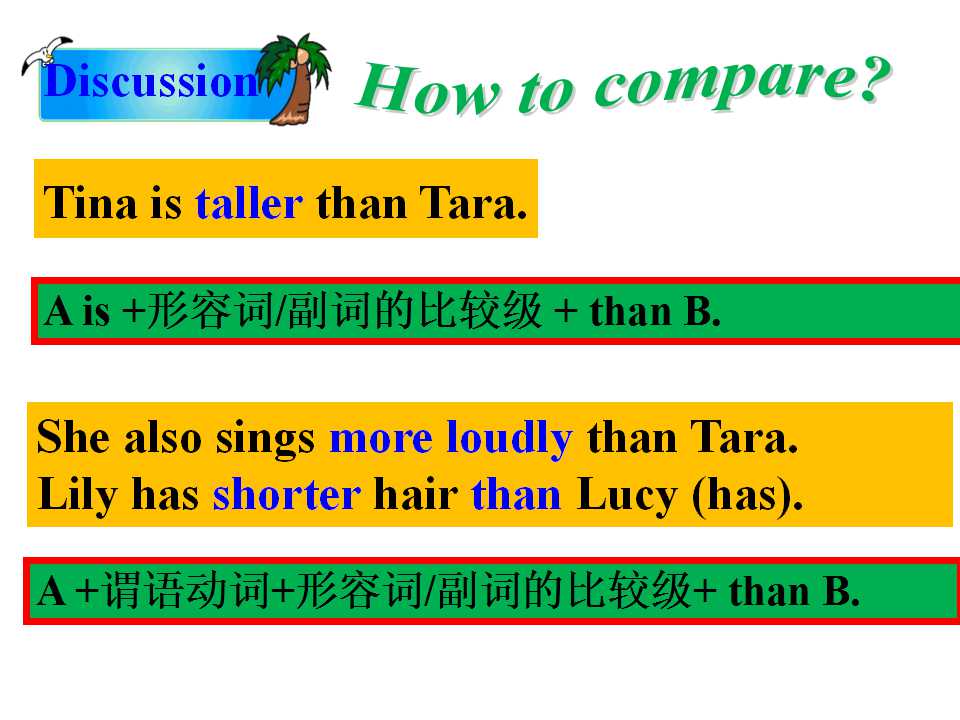 Discussion

How to compare?

Tina is taller than Tara.

A is +形容词/副词的比较级 + than B.

She also sings more loudly than Tara.
Lily has shorter hair than Lucy (has).

A +谓语动词+形容词/副词的比较级+ than B.